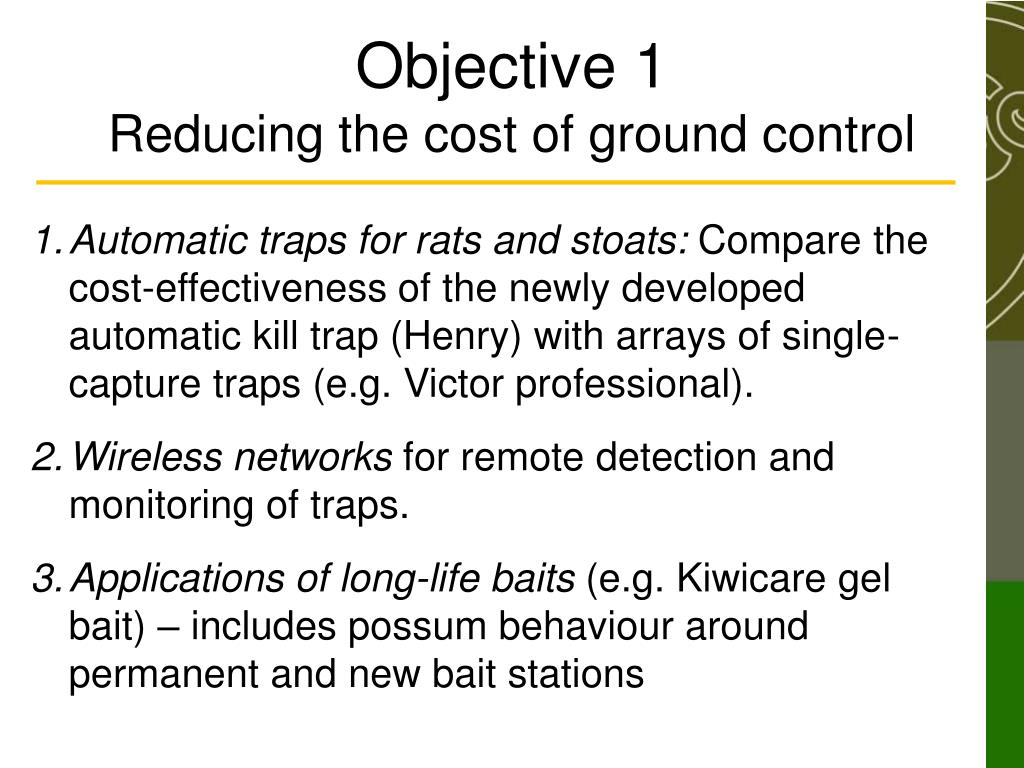 Objective 1
Reducing the cost of ground control

1. Automatic traps for rats and stoats: Compare the cost-effectiveness of the newly developed automatic kill trap (Henry) with arrays of single-capture traps (e.g. Victor professional).

2. Wireless networks for remote detection and monitoring of traps.

3. Applications of long-life baits (e.g. Kiwicare gel bait) – includes possum behaviour around permanent and new bait stations